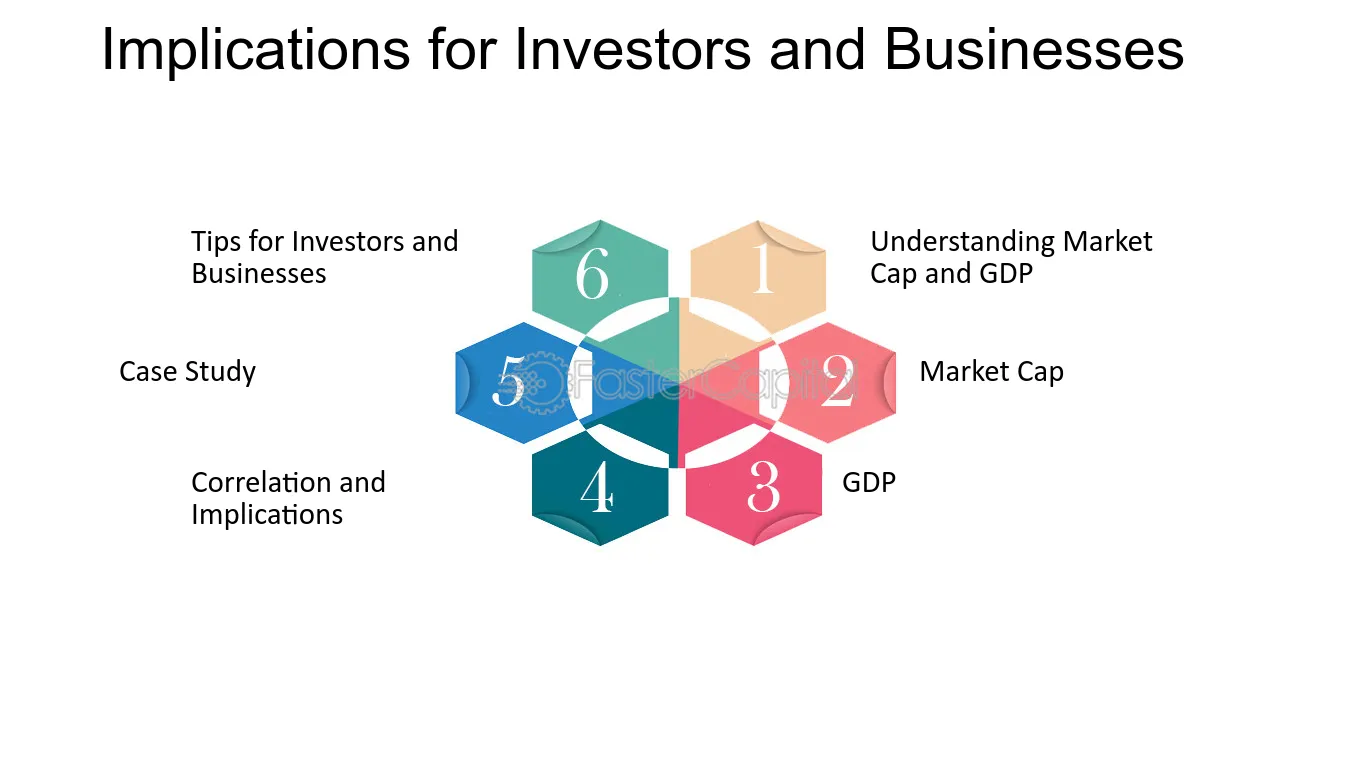 Implications for Investors and Businesses

1
Understanding Market Cap and GDP

2
Market Cap

3
GDP

4
Correlation and Implications

5
Case Study

6
Tips for Investors and Businesses

FasterCapital